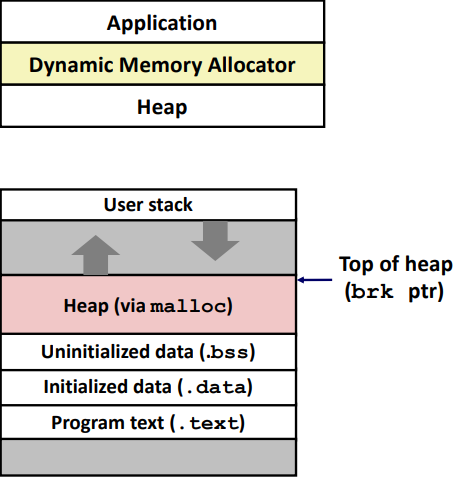 Application

Dynamic Memory Allocator

Heap

User stack

Top of heap (brk ptr)

Heap (via malloc)

Uninitialized data (.bss)

Initialized data (.data)

Program text (.text)